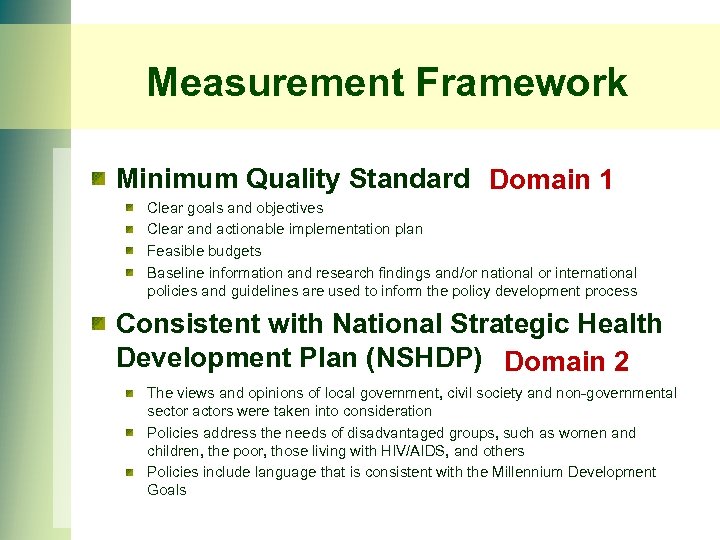 Measurement Framework

Minimum Quality Standard Domain 1

Clear goals and objectives

Clear and actionable implementation plan

Feasible budgets

Baseline information and research findings and/or national or international policies and guidelines are used to inform the policy development process

Consistent with National Strategic Health Development Plan (NSHDP) Domain 2

The views and opinions of local government, civil society and non-governmental sector actors were taken into consideration

Policies address the needs of disadvantaged groups, such as women and children, the poor, those living with HIV/AIDS, and others

Policies include language that is consistent with the Millennium Development Goals